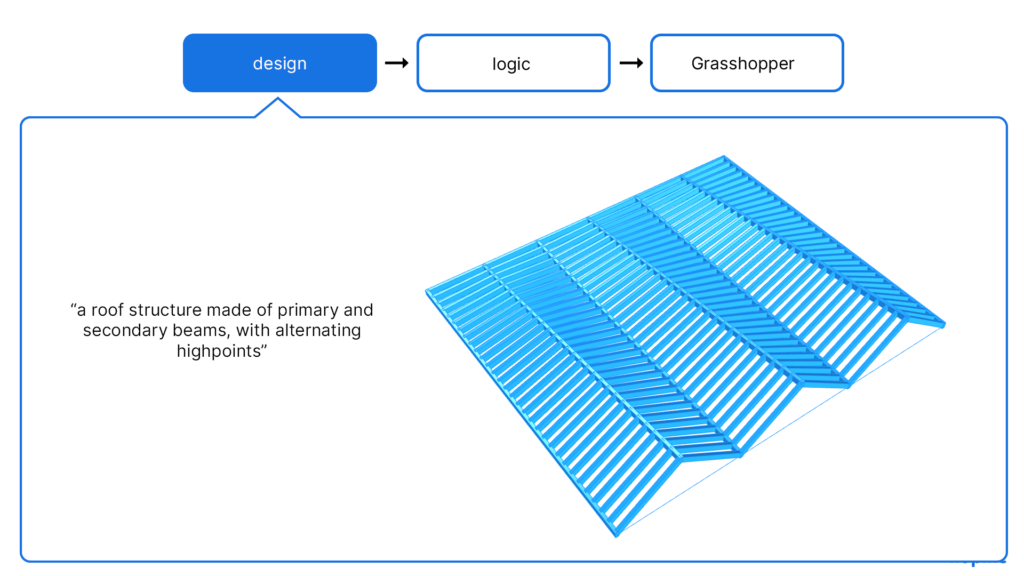 design → logic → Grasshopper

“a roof structure made of primary and secondary beams, with alternating highpoints”